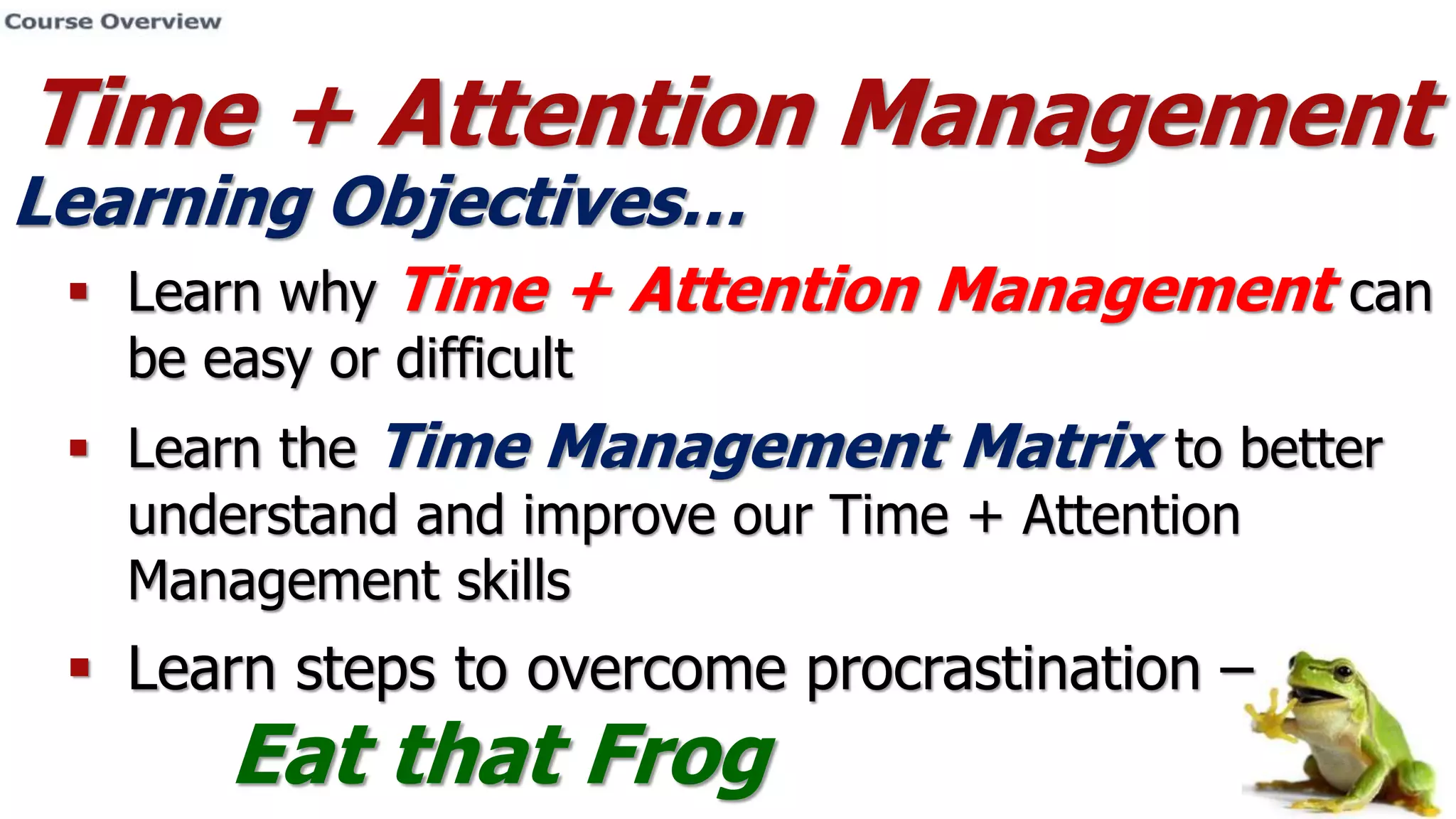 Course Overview

Time + Attention Management

Learning Objectives…

▪ Learn why Time + Attention Management can be easy or difficult

▪ Learn the Time Management Matrix to better understand and improve our Time + Attention Management skills

▪ Learn steps to overcome procrastination – Eat that Frog